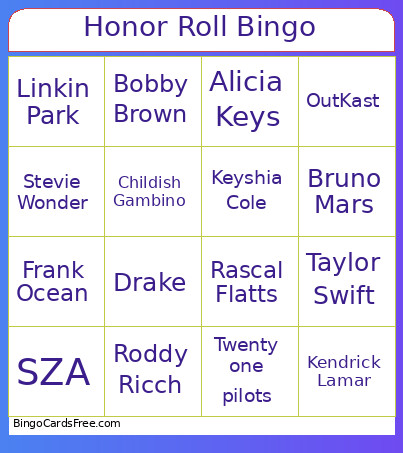 Honor Roll Bingo

| Linkin Park | Bobby Brown | Alicia Keys | OutKast |
|---|---|---|---|
| Stevie Wonder | Childish Gambino | Keyshia Cole | Bruno Mars |
| Frank Ocean | Drake | Rascal Flatts | Taylor Swift |
| SZA | Roddy Ricch | Twenty one pilots | Kendrick Lamar |

BingoCardsFree.com